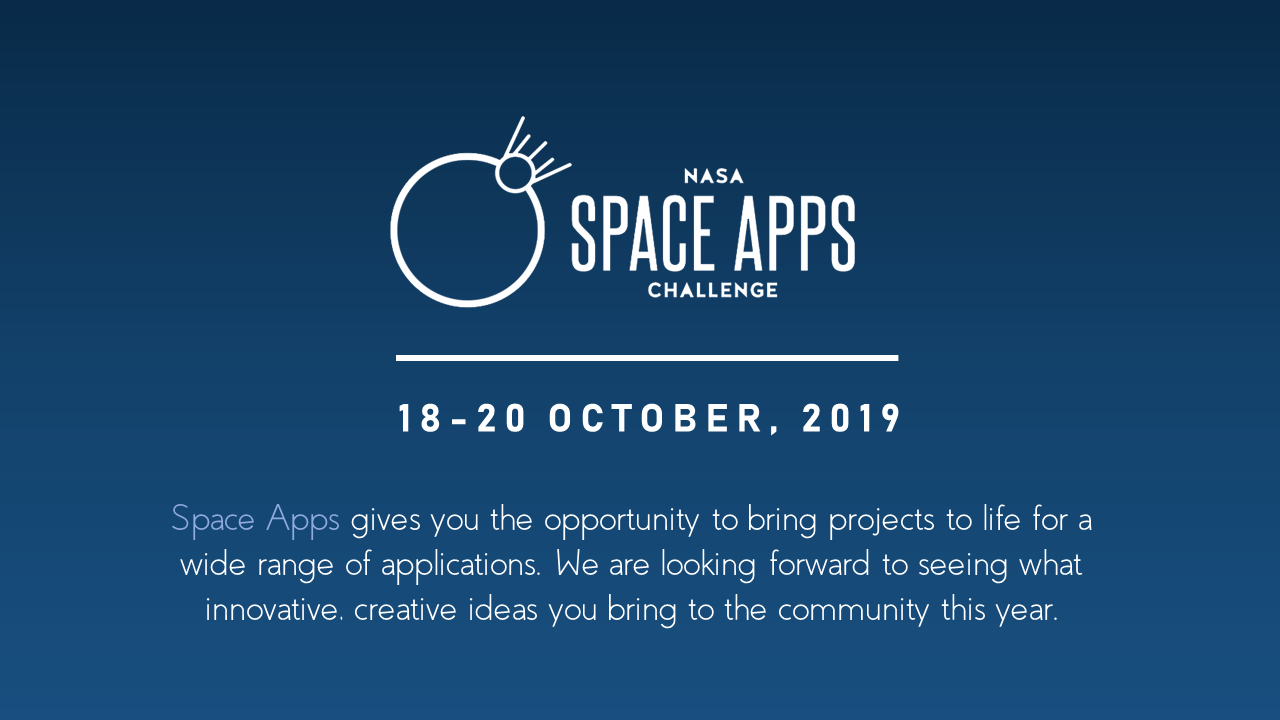 NASA
SPACE APPS
CHALLENGE

18-20 OCTOBER, 2019

Space Apps gives you the opportunity to bring projects to life for a wide range of applications. We are looking forward to seeing what innovative. creative ideas you bring to the community this year.